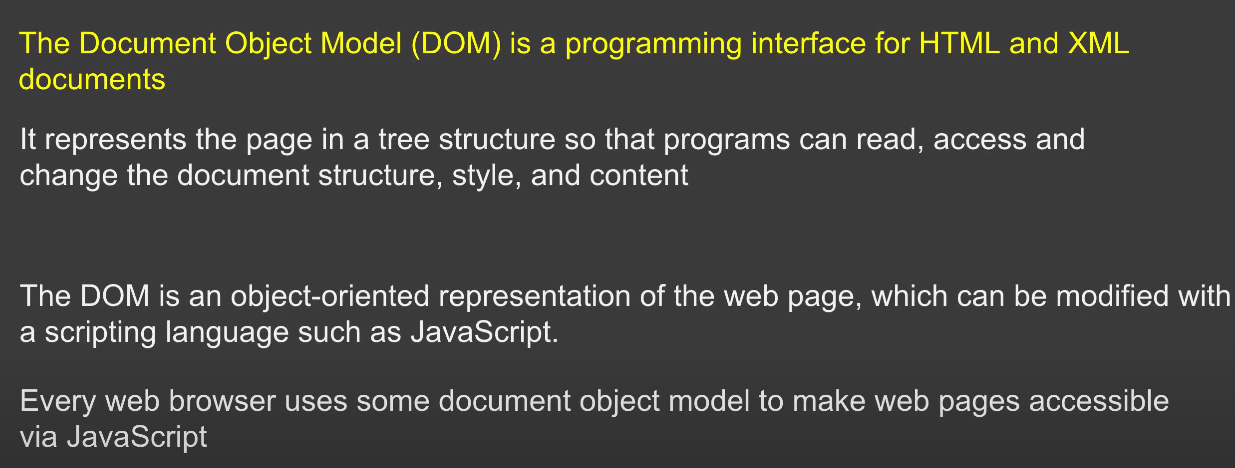 The Document Object Model (DOM) is a programming interface for HTML and XML documents

It represents the page in a tree structure so that programs can read, access and change the document structure, style, and content

The DOM is an object-oriented representation of the web page, which can be modified with a scripting language such as JavaScript.

Every web browser uses some document object model to make web pages accessible via JavaScript